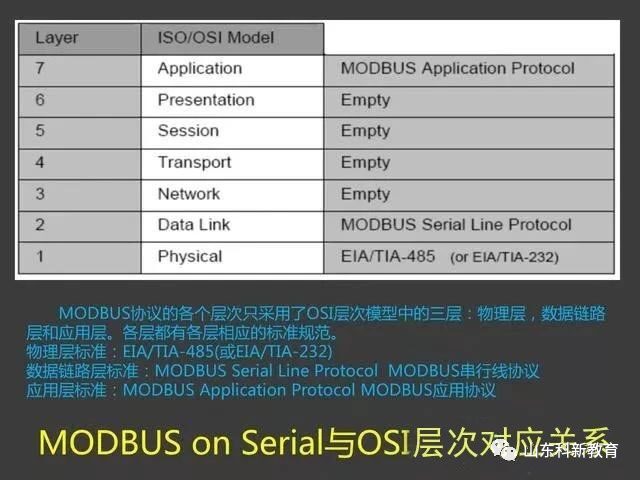 | Layer | ISO/OSI Model | |
|---|---|---|
| 7 | Application | MODBUS Application Protocol |
| 6 | Presentation | Empty |
| 5 | Session | Empty |
| 4 | Transport | Empty |
| 3 | Network | Empty |
| 2 | Data Link | MODBUS Serial Line Protocol |
| 1 | Physical | EIA/TIA-485 (or EIA/TIA-232) |

MODBUS协议的各个层次只采用了OSI层次模型中的三层：物理层，数据链路层和应用层。各层都有各层相应的标准规范。
物理层标准：EIA/TIA-485(或EIA/TIA-232)
数据链路层标准：MODBUS Serial Line Protocol MODBUS串行线协议
应用层标准：MODBUS Application Protocol MODBUS应用协议

MODBUS on Serial与OSI层次对应关系

山东科新教育